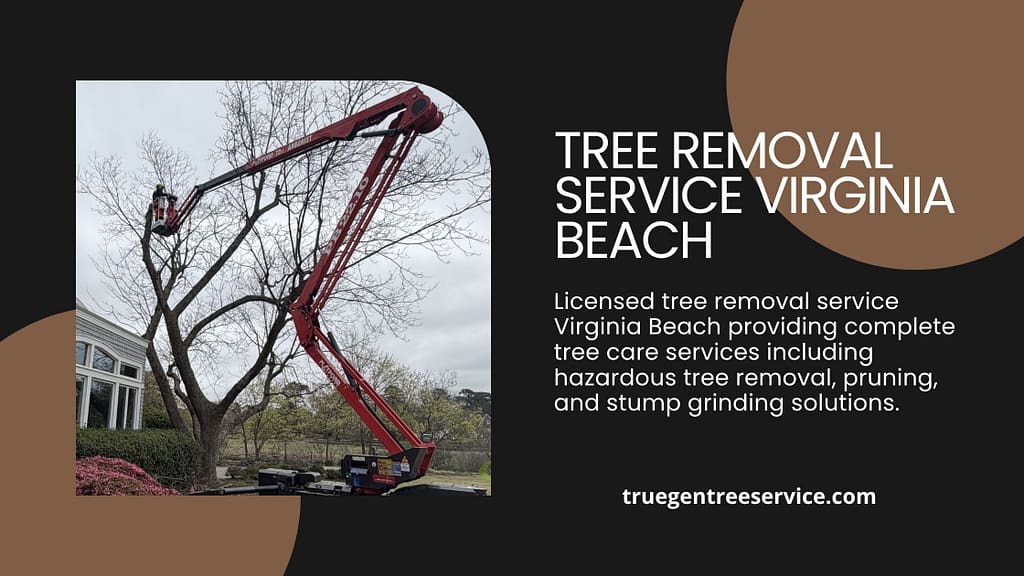 TREE REMOVAL SERVICE VIRGINIA BEACH

Licensed tree removal service Virginia Beach providing complete tree care services including hazardous tree removal, pruning, and stump grinding solutions.

truegentreeservice.com